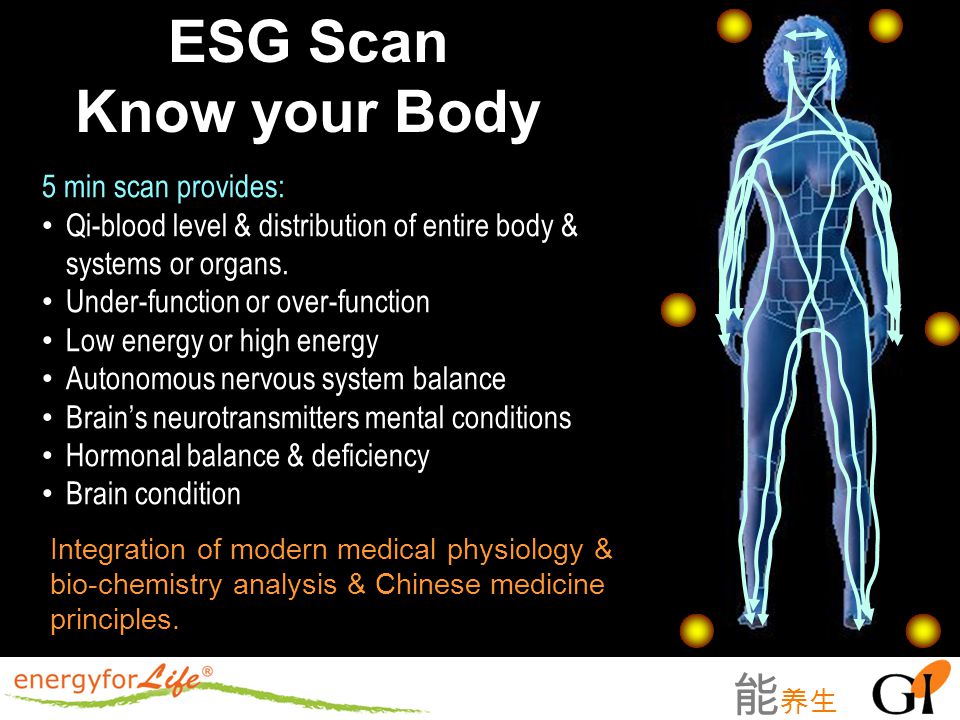 ESG Scan
Know your Body

5 min scan provides:
• Qi-blood level & distribution of entire body & systems or organs.
• Under-function or over-function
• Low energy or high energy
• Autonomous nervous system balance
• Brain's neurotransmitters mental conditions
• Hormonal balance & deficiency
• Brain condition

Integration of modern medical physiology & bio-chemistry analysis & Chinese medicine principles.

energyforLife®

能养生 GI